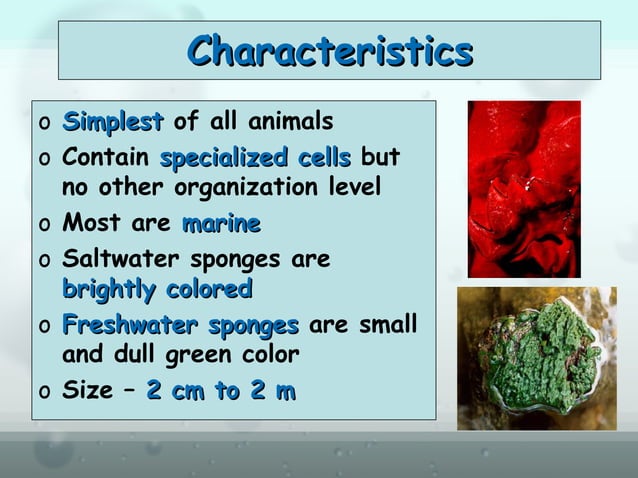 Characteristics

o Simplest of all animals
o Contain specialized cells but no other organization level
o Most are marine
o Saltwater sponges are brightly colored
o Freshwater sponges are small and dull green color
o Size – 2 cm to 2 m